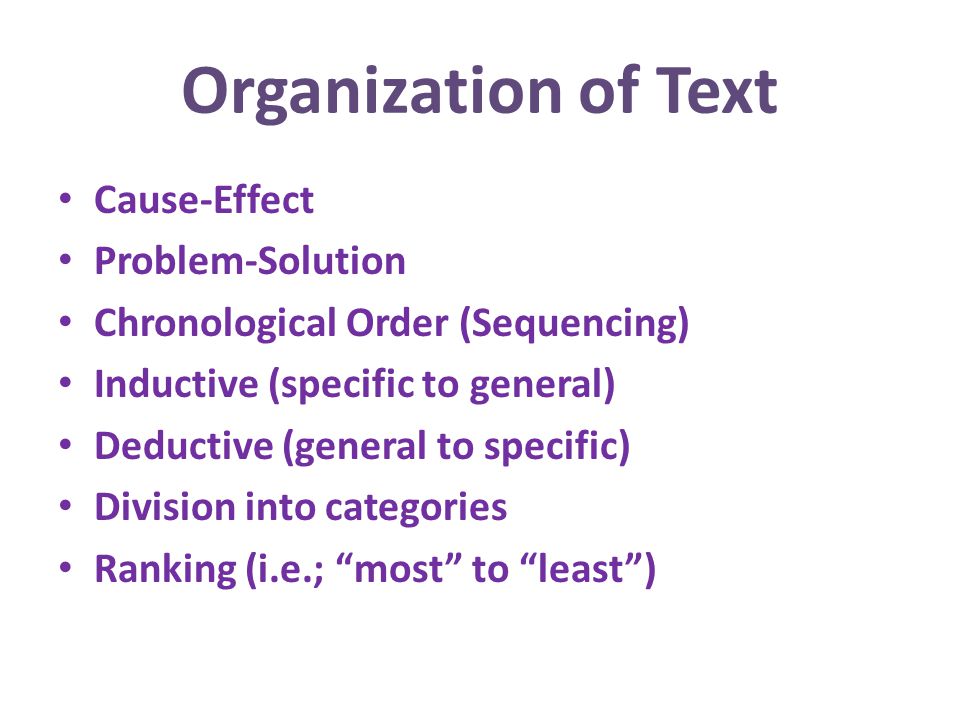 Organization of Text

• Cause-Effect
• Problem-Solution
• Chronological Order (Sequencing)
• Inductive (specific to general)
• Deductive (general to specific)
• Division into categories
• Ranking (i.e.; “most” to “least”)